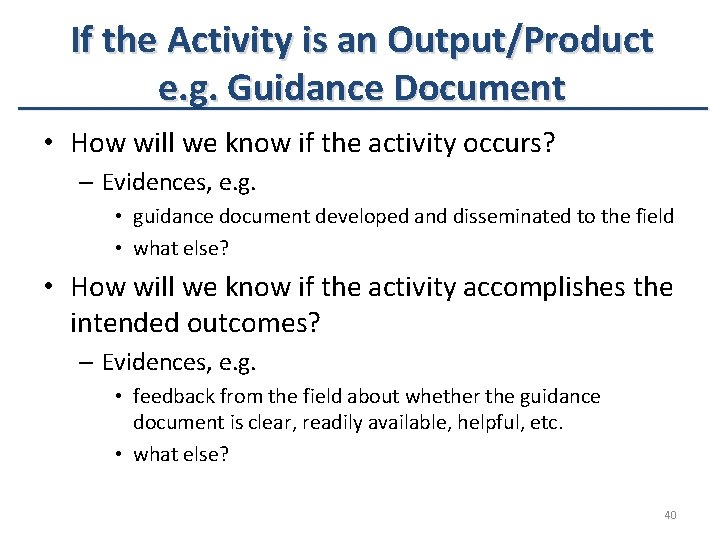 If the Activity is an Output/Product
e.g. Guidance Document

• How will we know if the activity occurs?
– Evidences, e.g.
• guidance document developed and disseminated to the field
• what else?

• How will we know if the activity accomplishes the intended outcomes?
– Evidences, e.g.
• feedback from the field about whether the guidance document is clear, readily available, helpful, etc.
• what else?

40